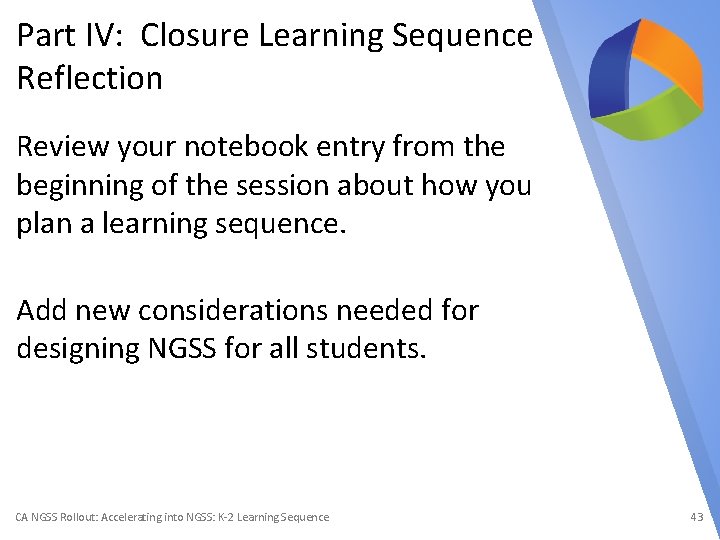 Part IV: Closure Learning Sequence Reflection

Review your notebook entry from the beginning of the session about how you plan a learning sequence.

Add new considerations needed for designing NGSS for all students.

CA NGSS Rollout: Accelerating into NGSS: K-2 Learning Sequence

43